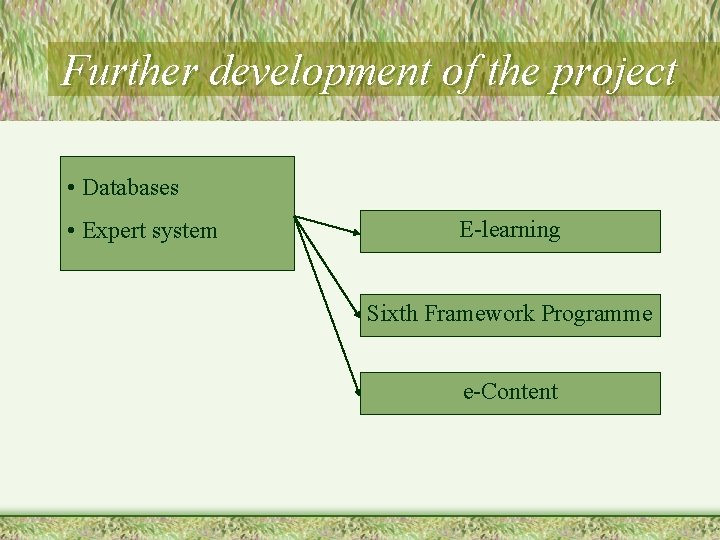 Further development of the project

• Databases
• Expert system

E-learning

Sixth Framework Programme

e-Content